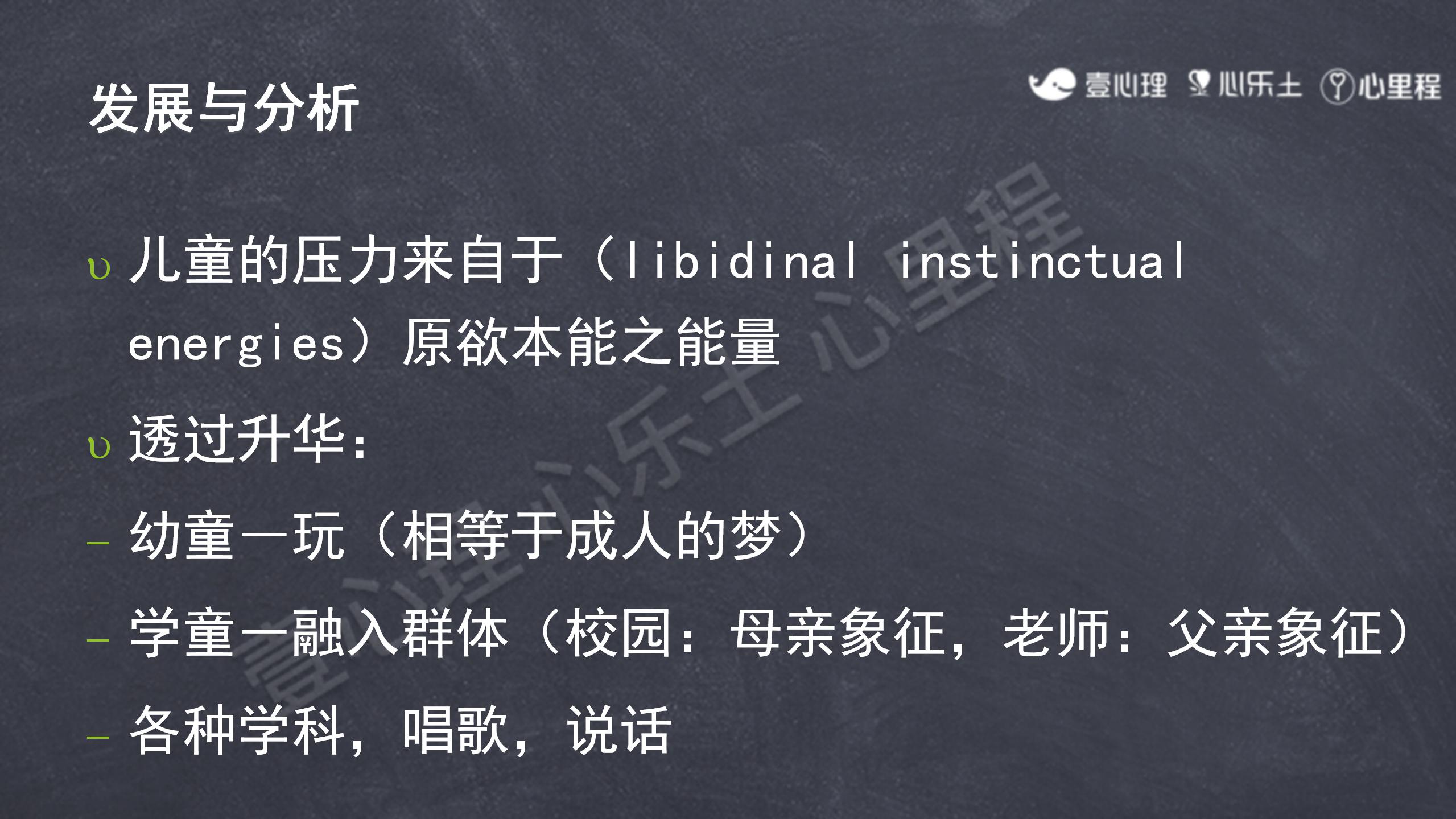 发展与分析

壹心理 心乐土 心里程

υ 儿童的压力来自于（libidinal instinctual energies）原欲本能之能量

υ 透过升华：

– 幼童—玩（相等于成人的梦）

– 学童—融入群体（校园：母亲象征，老师：父亲象征）

– 各种学科，唱歌，说话

壹心理 心乐土 心里程